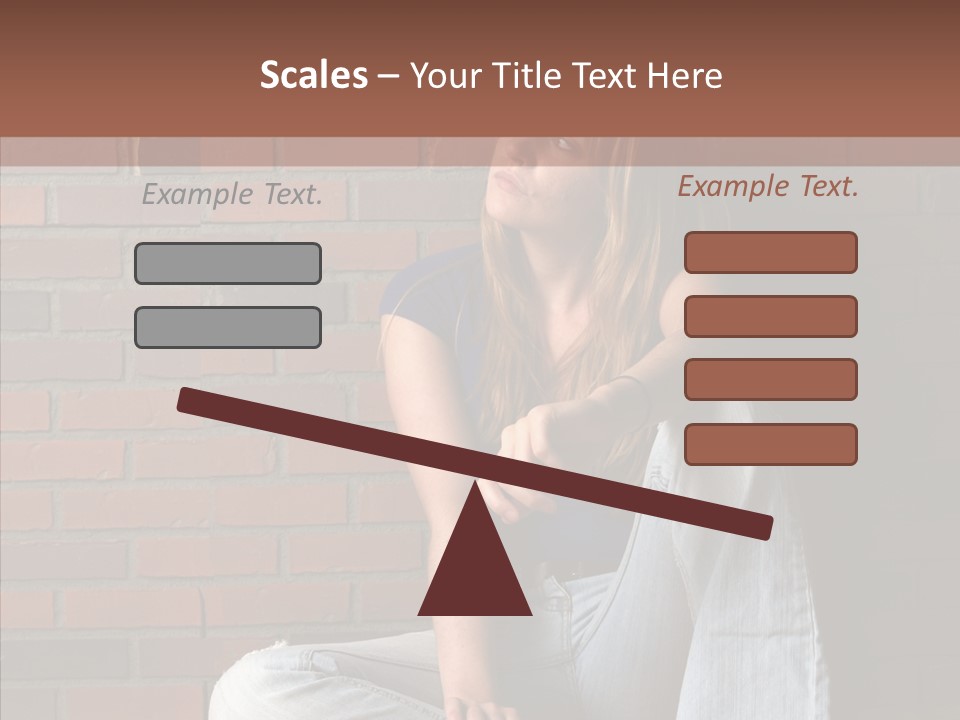 Scales – Your Title Text Here

Example Text.

Example Text.